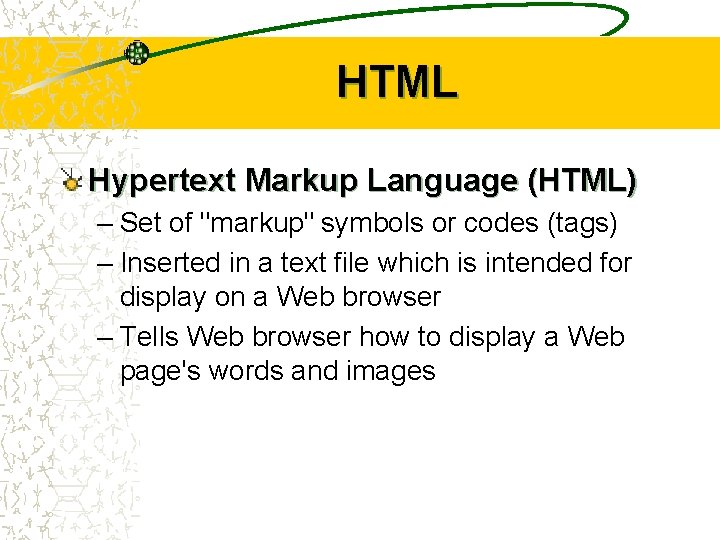 HTML

Hypertext Markup Language (HTML)

– Set of "markup" symbols or codes (tags)

– Inserted in a text file which is intended for display on a Web browser

– Tells Web browser how to display a Web page's words and images